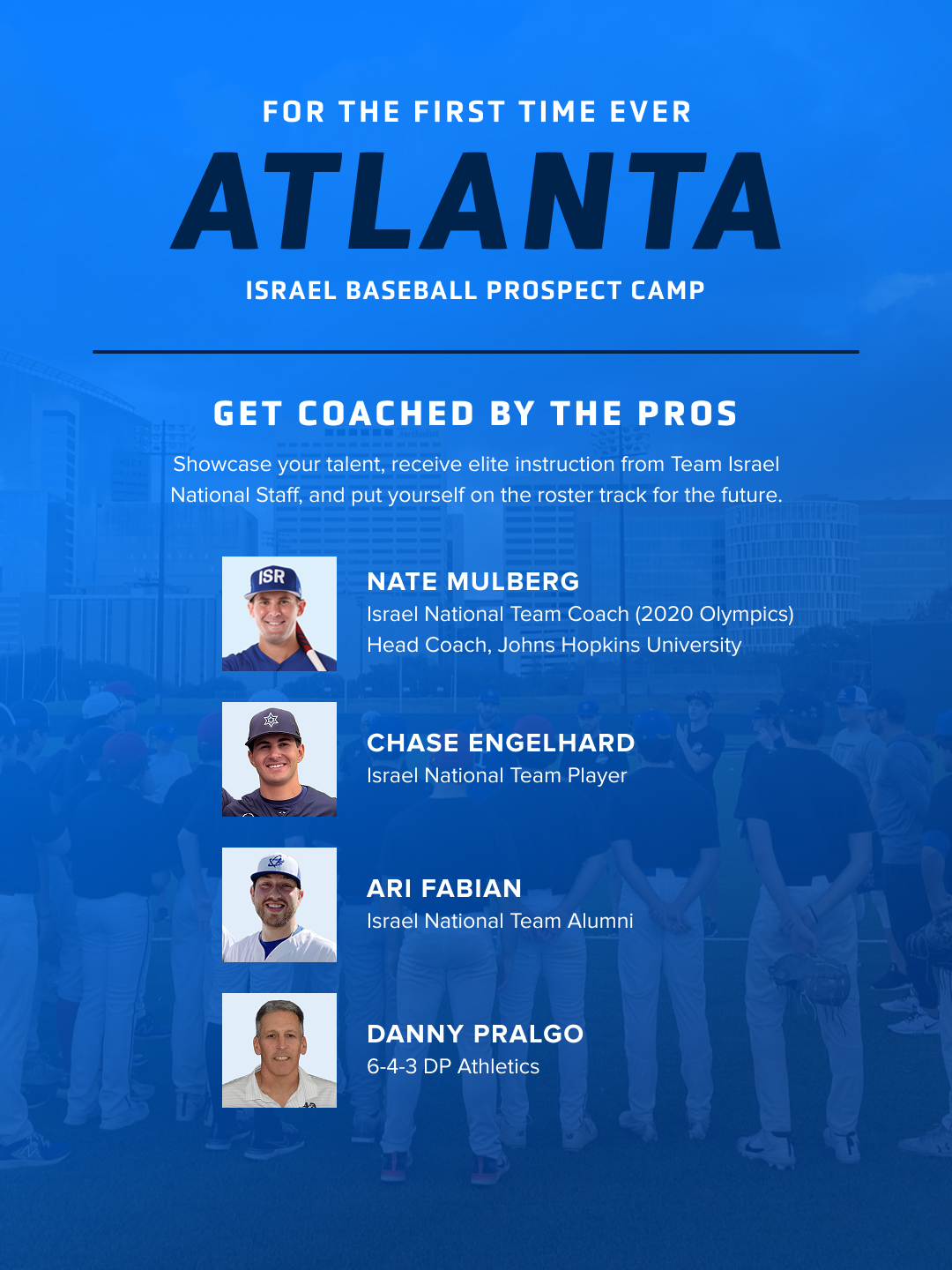 FOR THE FIRST TIME EVER

ATLANTA

ISRAEL BASEBALL PROSPECT CAMP

GET COACHED BY THE PROS

Showcase your talent, receive elite instruction from Team Israel National Staff, and put yourself on the roster track for the future.

ISR

NATE MULBERG
Israel National Team Coach (2020 Olympics)
Head Coach, Johns Hopkins University

CHASE ENGELHARD
Israel National Team Player

ARI FABIAN
Israel National Team Alumni

DANNY PRALGO
6-4-3 DP Athletics